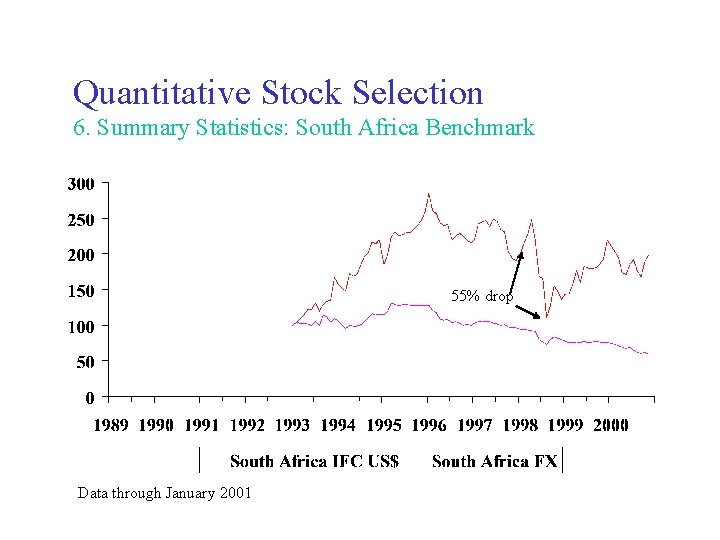 Quantitative Stock Selection
6. Summary Statistics: South Africa Benchmark

300
250
200
150
100
50
0

55% drop

1989 1990 1991 1992 1993 1994 1995 1996 1997 1998 1999 2000

South Africa IFC US$ South Africa FX

Data through January 2001